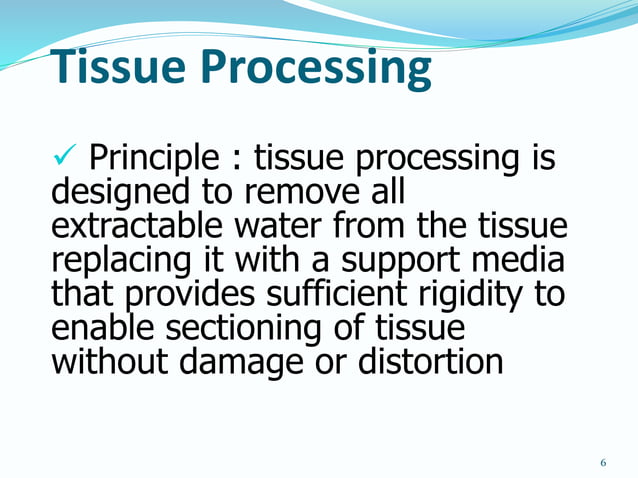 Tissue Processing

✓ Principle : tissue processing is designed to remove all extractable water from the tissue replacing it with a support media that provides sufficient rigidity to enable sectioning of tissue without damage or distortion

6